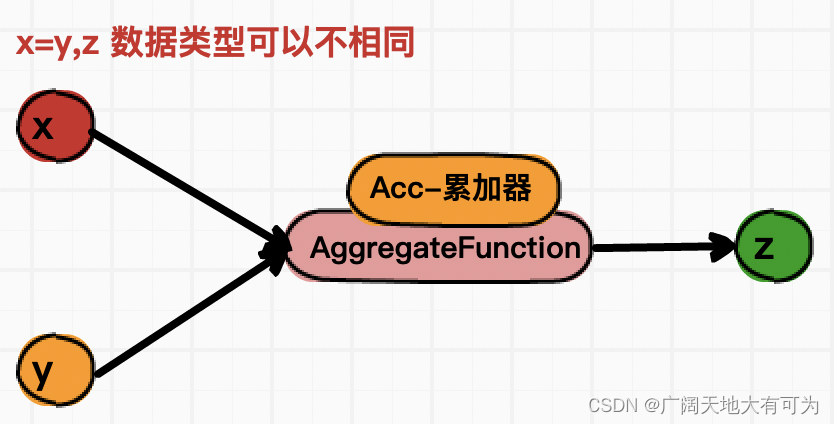 x=y,z 数据类型可以不相同

x

Acc-累加器

AggregateFunction

z

y

CSDN @广阔天地大有可为